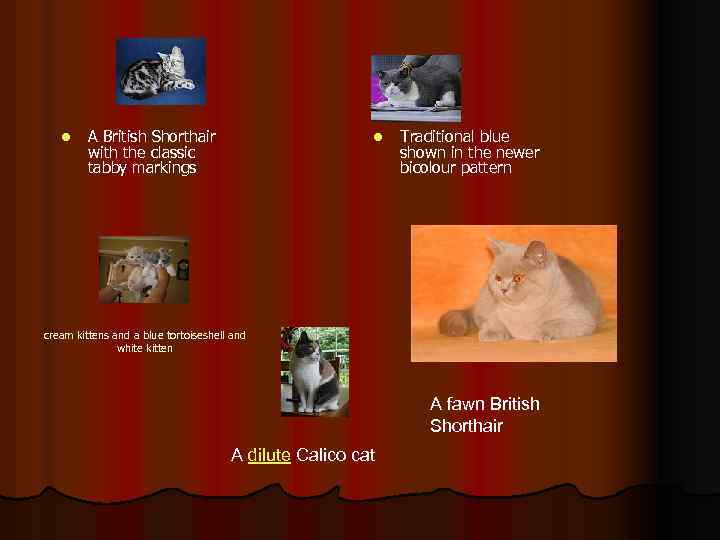 A British Shorthair with the classic tabby markings

Traditional blue shown in the newer bicolour pattern

cream kittens and a blue tortoiseshell and white kitten

A fawn British Shorthair

A dilute Calico cat